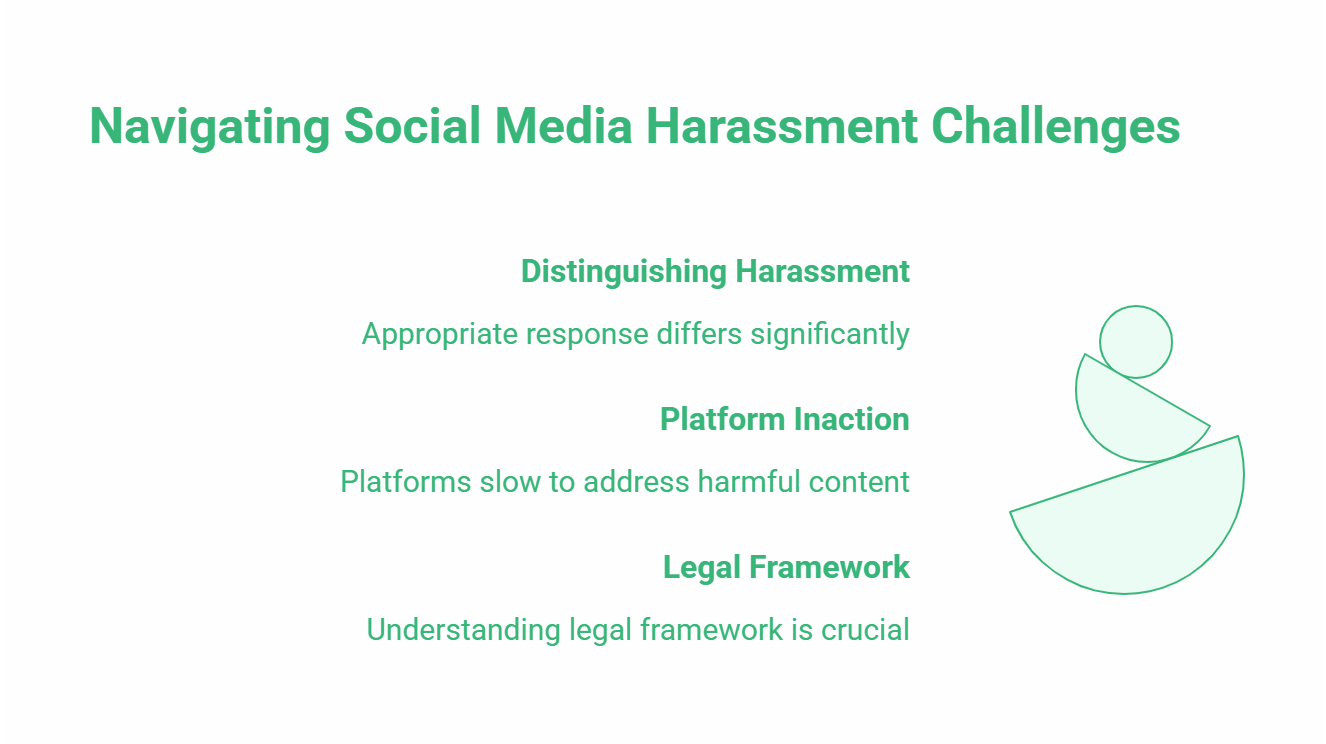 Navigating Social Media Harassment Challenges

Distinguishing Harassment

Appropriate response differs significantly

Platform Inaction

Platforms slow to address harmful content

Legal Framework

Understanding legal framework is crucial